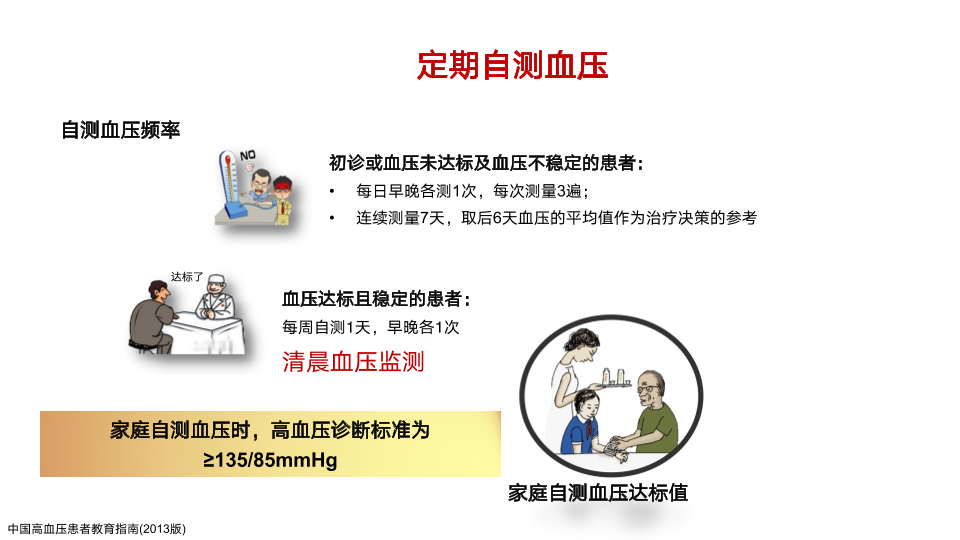 定期自测血压

自测血压频率

NO

初诊或血压未达标及血压不稳定的患者：

• 每日早晚各测1次，每次测量3遍；
• 连续测量7天，取后6天血压的平均值作为治疗决策的参考

达标了

血压达标且稳定的患者：

每周自测1天，早晚各1次

清晨血压监测

家庭自测血压时，高血压诊断标准为 ≥135/85mmHg

家庭自测血压达标值

中国高血压患者教育指南(2013版)